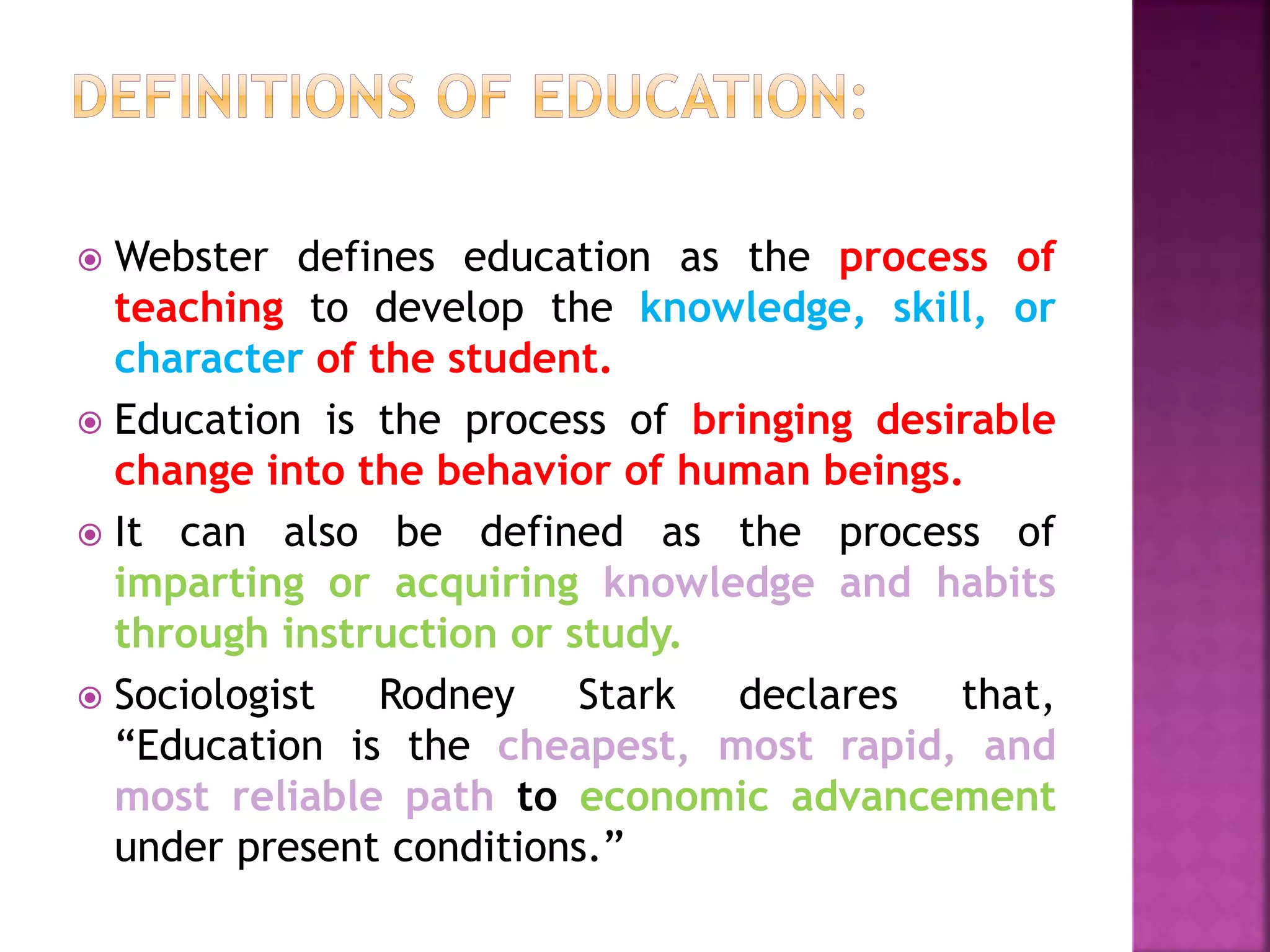 DEFINITIONS OF EDUCATION:

Webster defines education as the process of teaching to develop the knowledge, skill, or character of the student.

Education is the process of bringing desirable change into the behavior of human beings.

It can also be defined as the process of imparting or acquiring knowledge and habits through instruction or study.

Sociologist Rodney Stark declares that, “Education is the cheapest, most rapid, and most reliable path to economic advancement under present conditions.”